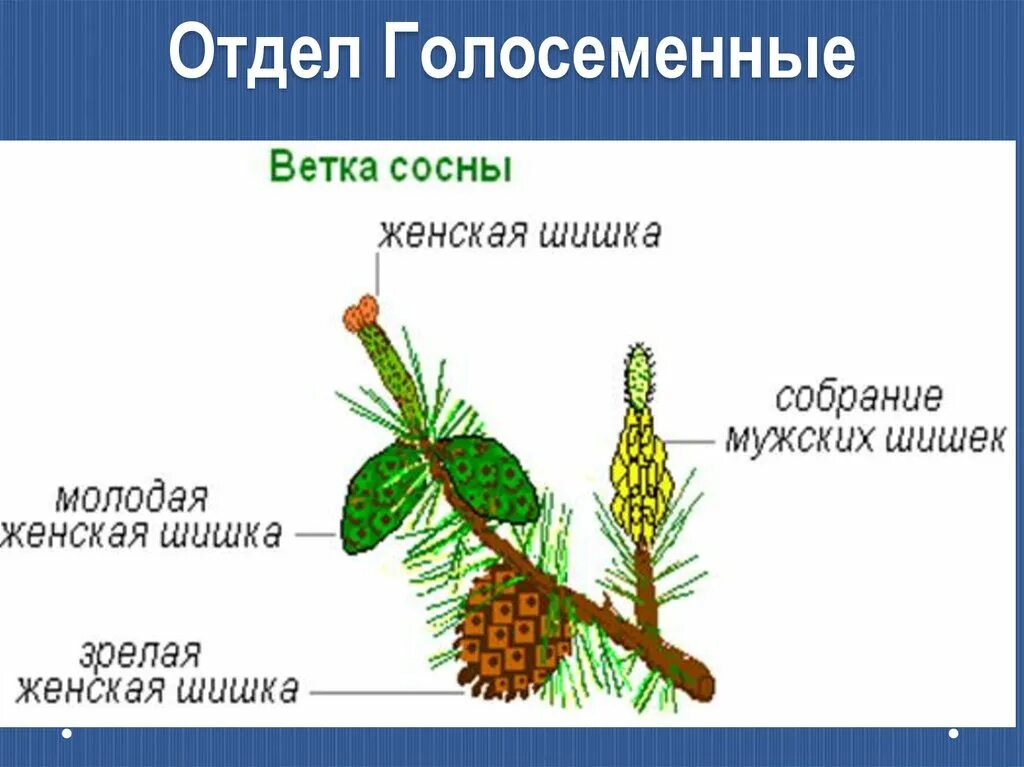 Отдел Голосеменные

Ветка сосны

женская шишка

собрание мужских шишек

молодая женская шишка

зрелая женская шишка